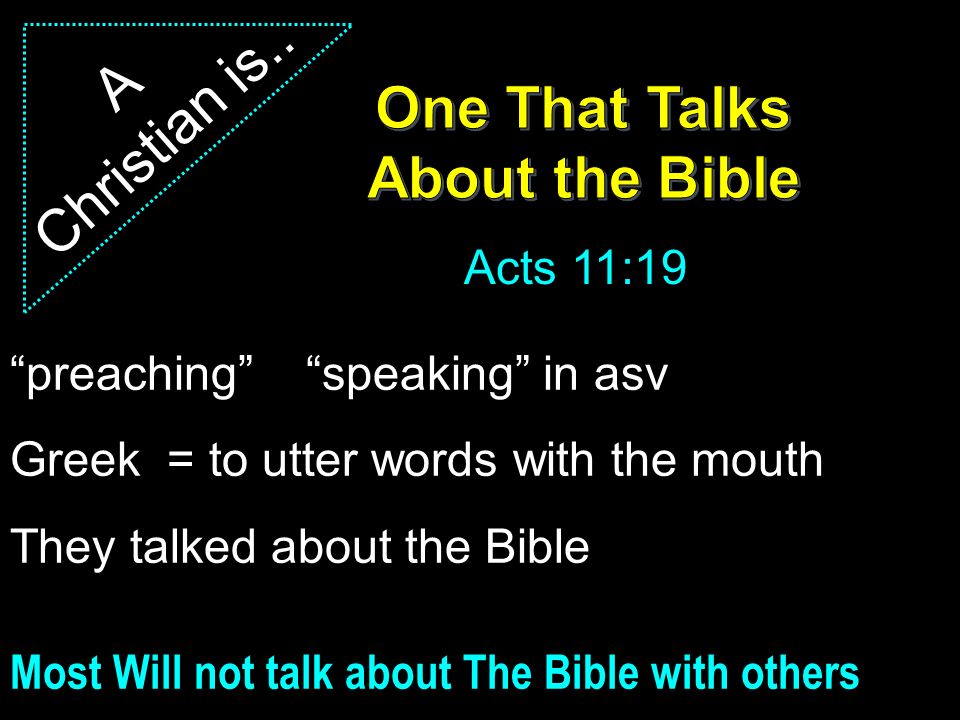 A Christian is..

One That Talks About the Bible

Acts 11:19

“preaching” “speaking” in asv

Greek = to utter words with the mouth

They talked about the Bible

Most Will not talk about The Bible with others